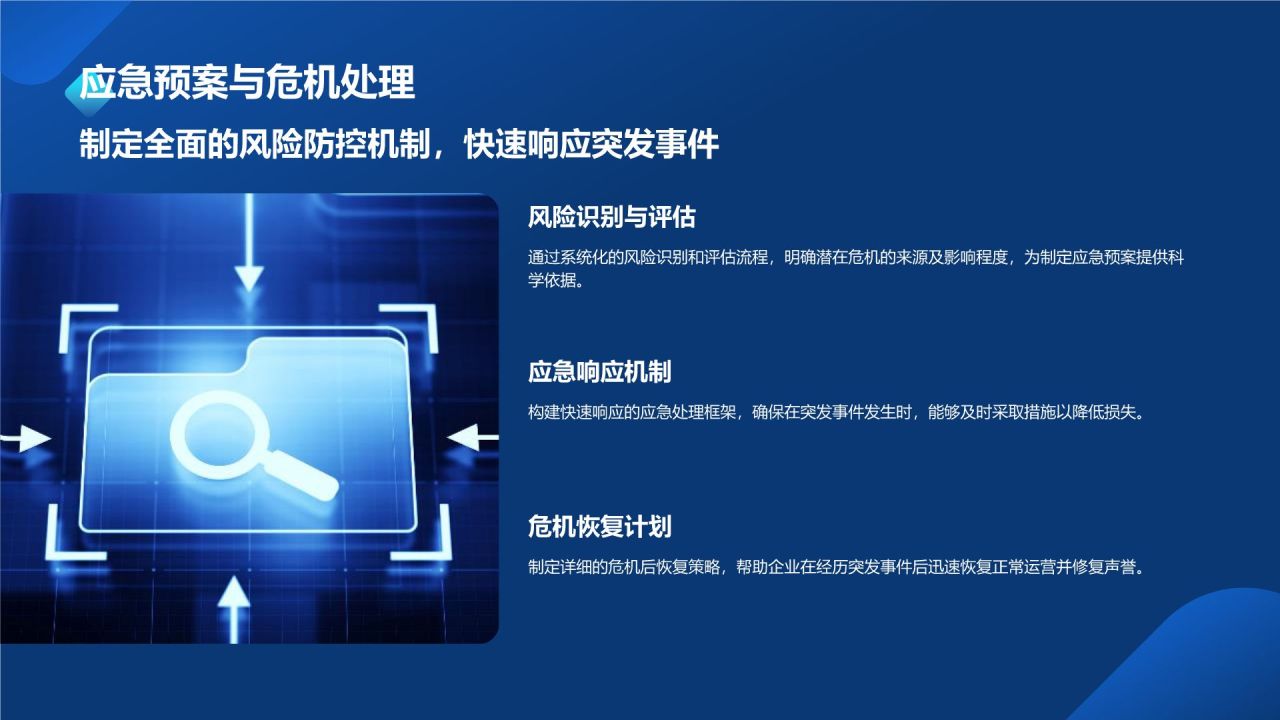 应急预案与危机处理

制定全面的风险防控机制，快速响应突发事件

风险识别与评估

通过系统化的风险识别和评估流程，明确潜在危机的来源及影响程度，为制定应急预案提供科学依据。

应急响应机制

构建快速响应的应急处理框架，确保在突发事件发生时，能够及时采取措施以降低损失。

危机恢复计划

制定详细的危机后恢复策略，帮助企业在经历突发事件后迅速恢复正常运营并修复声誉。